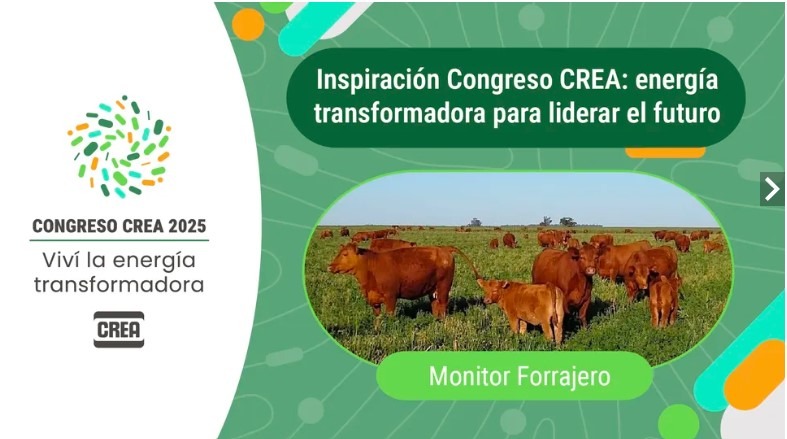 CONGRESO CREA 2025
Viví la energía transformadora

CREA

Inspiración Congreso CREA: energía transformadora para liderar el futuro

Monitor Forrajero